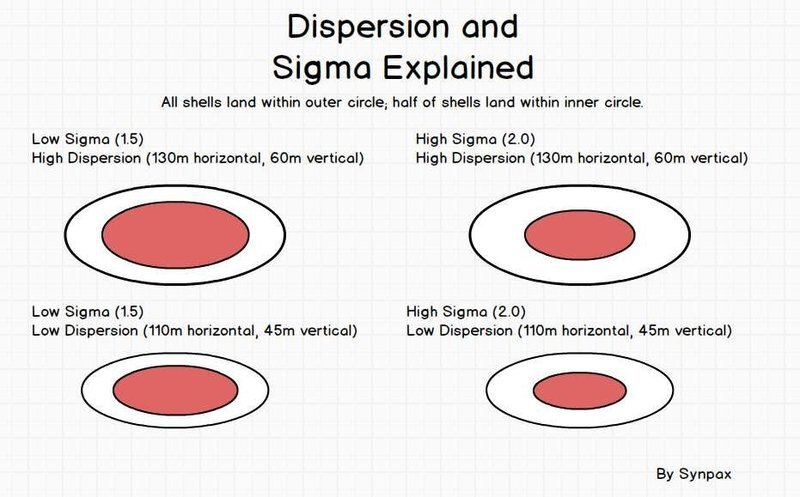 Dispersion and Sigma Explained

All shells land within outer circle; half of shells land within inner circle.

Low Sigma (1.5)
High Dispersion (130m horizontal, 60m vertical)

High Sigma (2.0)
High Dispersion (130m horizontal, 60m vertical)

Low Sigma (1.5)
Low Dispersion (110m horizontal, 45m vertical)

High Sigma (2.0)
Low Dispersion (110m horizontal, 45m vertical)

By Synpax